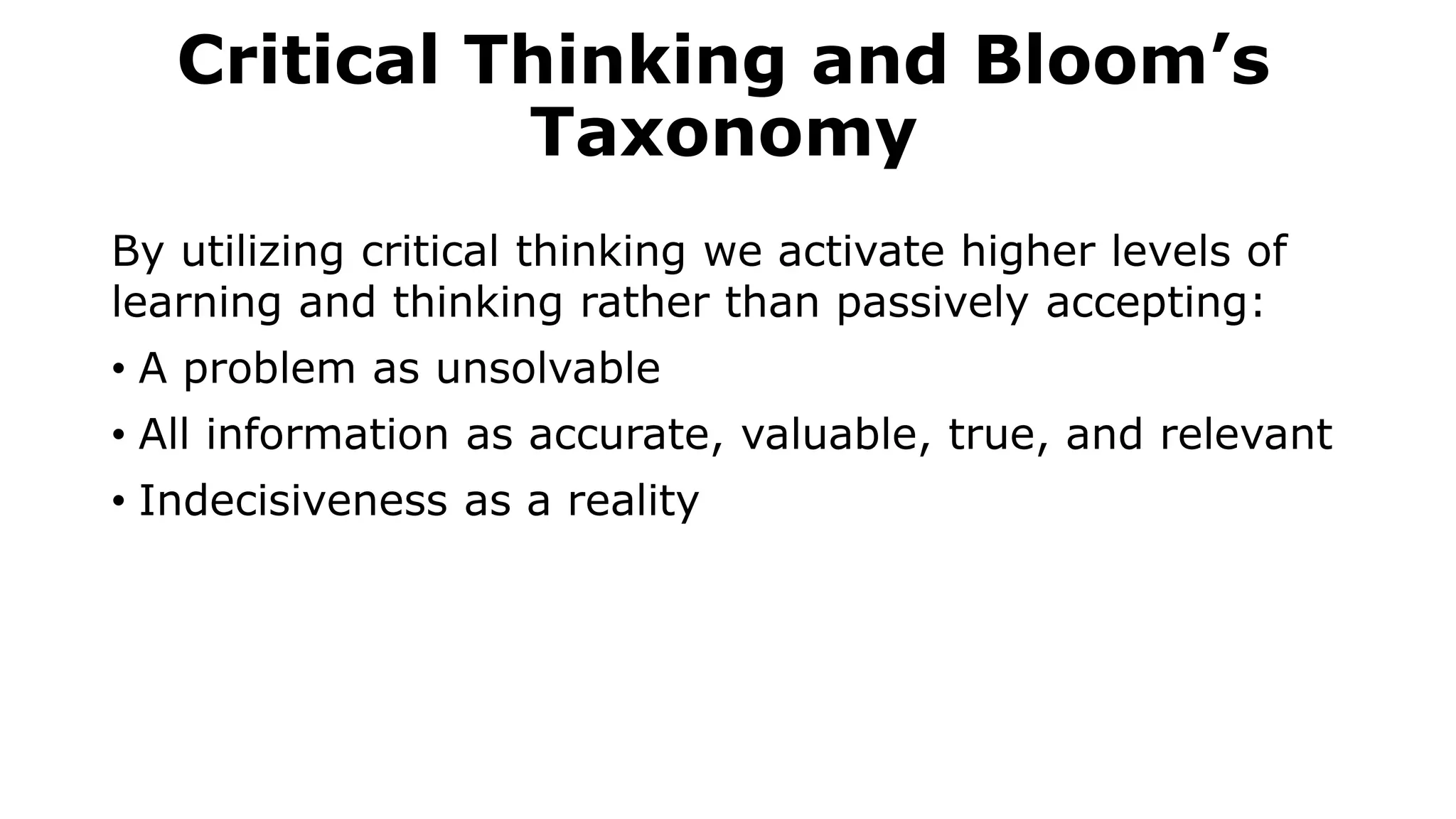 Critical Thinking and Bloom’s Taxonomy

By utilizing critical thinking we activate higher levels of learning and thinking rather than passively accepting:

• A problem as unsolvable
• All information as accurate, valuable, true, and relevant
• Indecisiveness as a reality